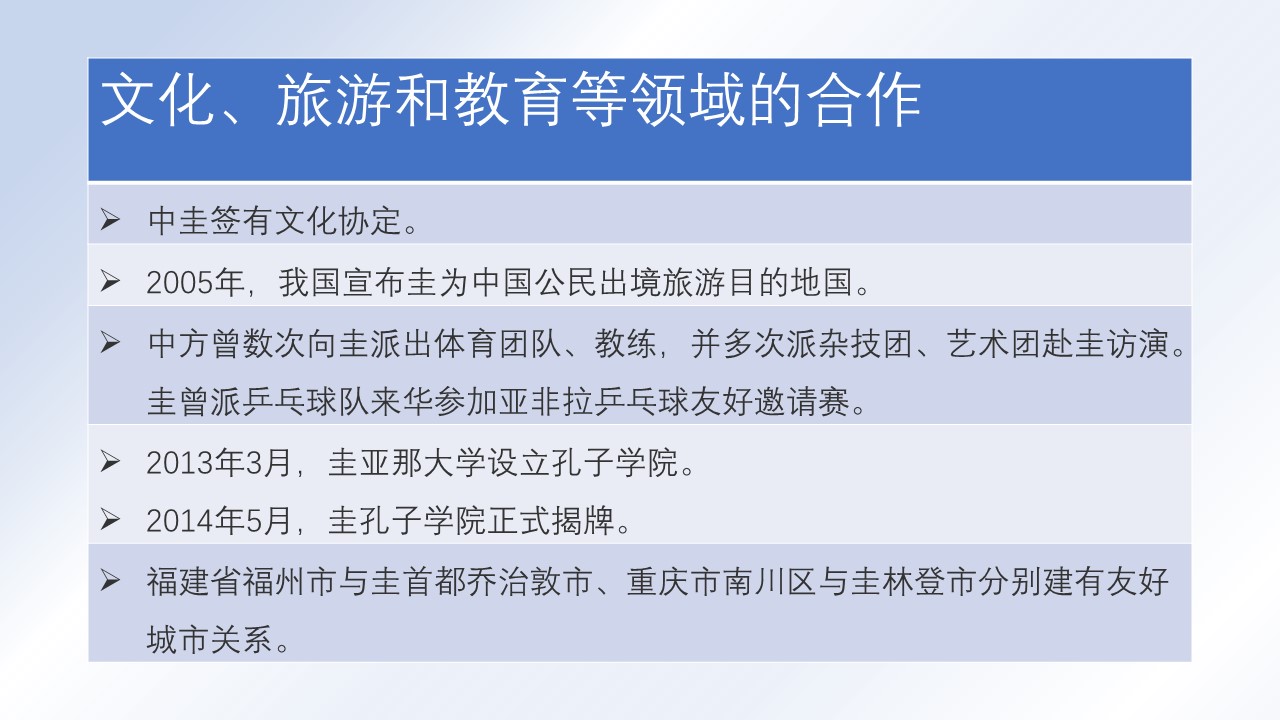 文化、旅游和教育等领域的合作

➢ 中圭签有文化协定。

➢ 2005年，我国宣布圭为中国公民出境旅游目的地国。

➢ 中方曾数次向圭派出体育团队、教练，并多次派杂技团、艺术团赴圭访演。圭曾派乒乓球队来华参加亚非拉乒乓球友好邀请赛。

➢ 2013年3月，圭亚那大学设立孔子学院。

➢ 2014年5月，圭孔子学院正式揭牌。

➢ 福建省福州市与圭首都乔治敦市、重庆市南川区与圭林登市分别建有友好城市关系。